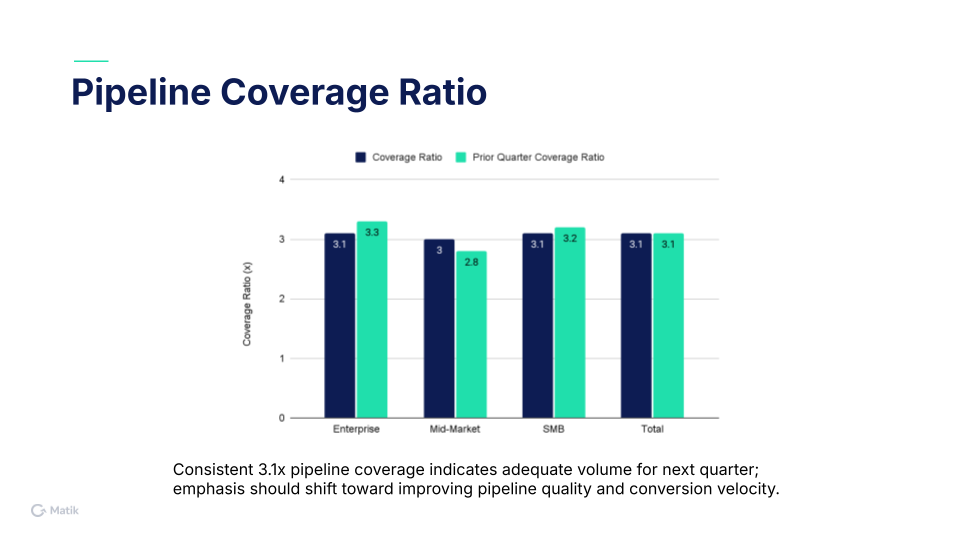 Pipeline Coverage Ratio

Coverage Ratio
Prior Quarter Coverage Ratio

Coverage Ratio (x)

4
3
2
1
0

3.1
3.3
3
2.8
3.1
3.2
3.1
3.1

Enterprise
Mid-Market
SMB
Total

Consistent 3.1x pipeline coverage indicates adequate volume for next quarter; emphasis should shift toward improving pipeline quality and conversion velocity.

Matik